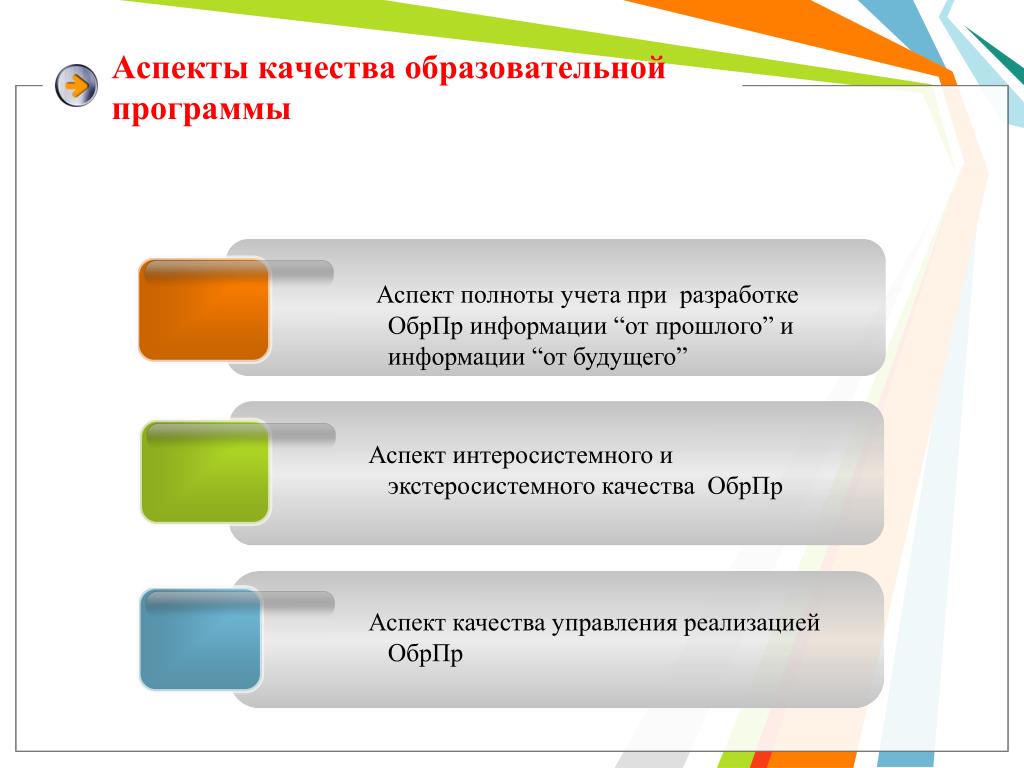 Аспекты качества образовательной программы

Аспект полноты учета при разработке ОбрПр информации “от прошлого” и информации “от будущего”

Аспект интеросистемного и экстеросистемного качества ОбрПр

Аспект качества управления реализацией ОбрПр